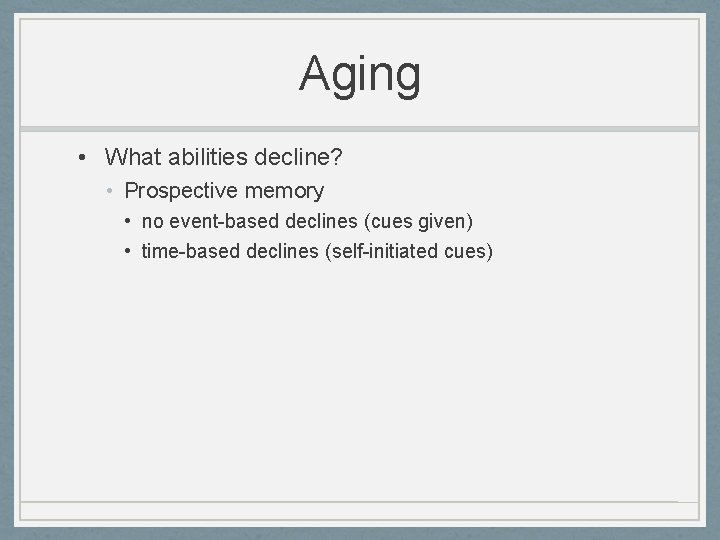 Aging

• What abilities decline?
  • Prospective memory
    • no event-based declines (cues given)
    • time-based declines (self-initiated cues)